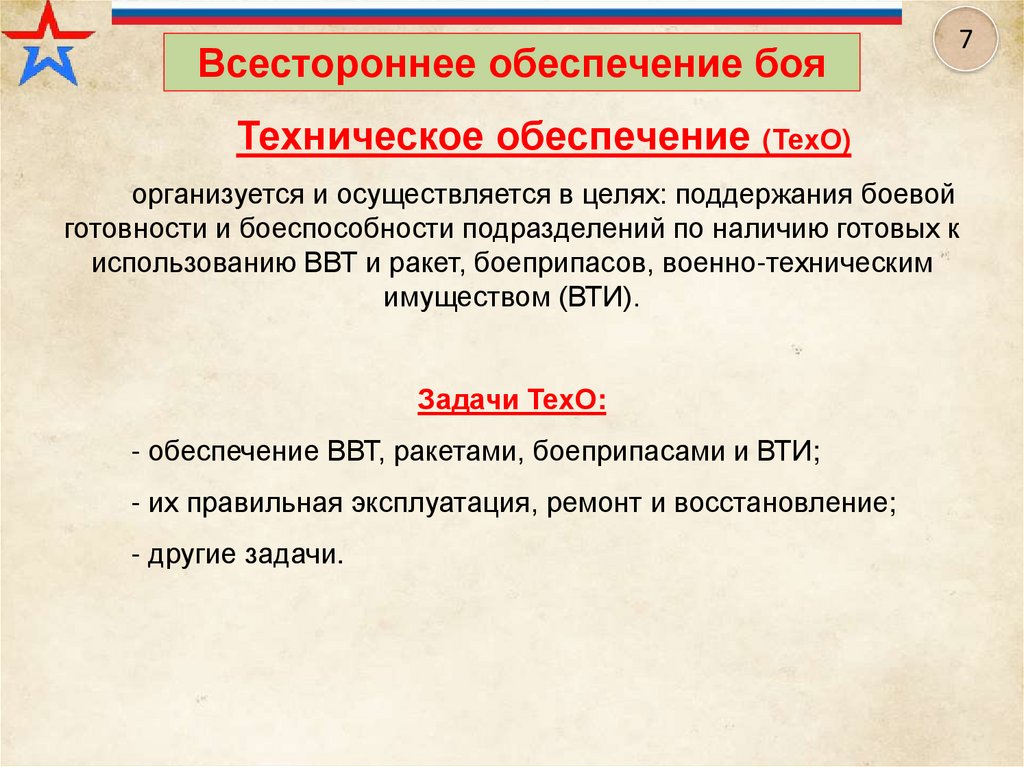 7

Всестороннее обеспечение боя

Техническое обеспечение (ТехО)

организуется и осуществляется в целях: поддержания боевой готовности и боеспособности подразделений по наличию готовых к использованию ВВТ и ракет, боеприпасов, военно-техническим имуществом (ВТИ).

Задачи ТехО:

- обеспечение ВВТ, ракетами, боеприпасами и ВТИ;

- их правильная эксплуатация, ремонт и восстановление;

- другие задачи.